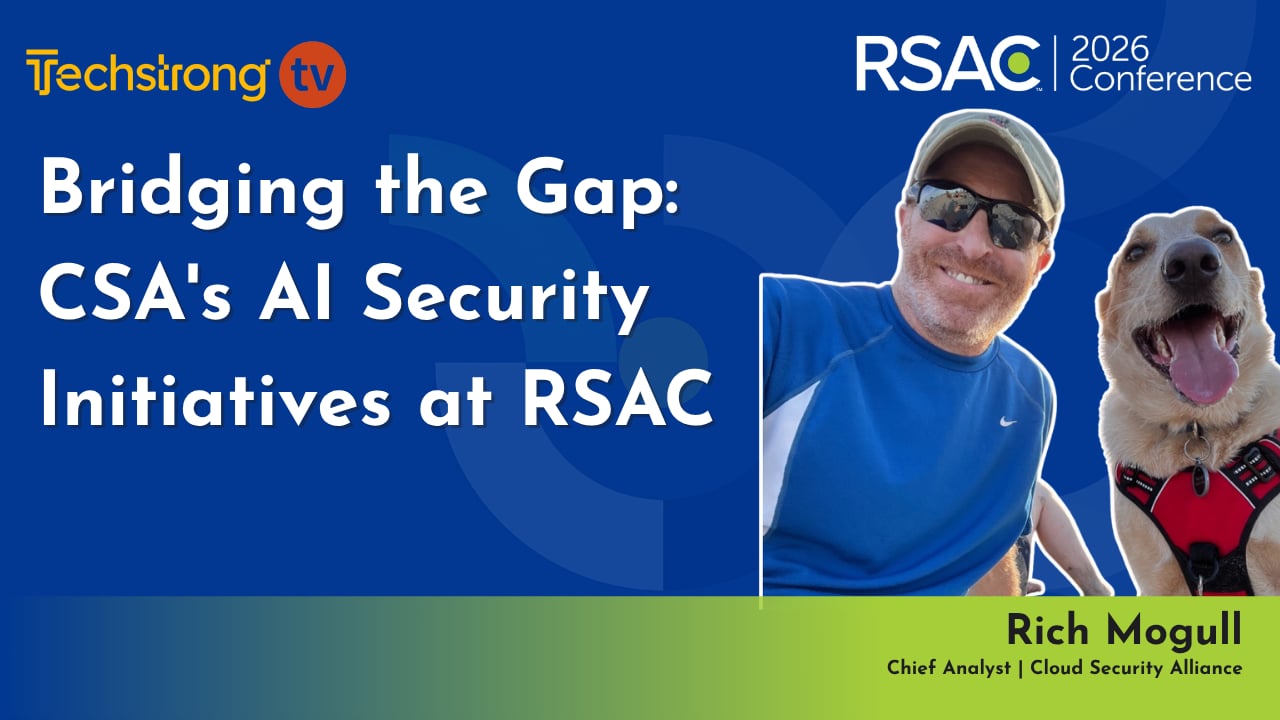 Techstrong tv

RSAC | 2026 Conference

Bridging the Gap: CSA's AI Security Initiatives at RSAC

Rich Mogull
Chief Analyst | Cloud Security Alliance